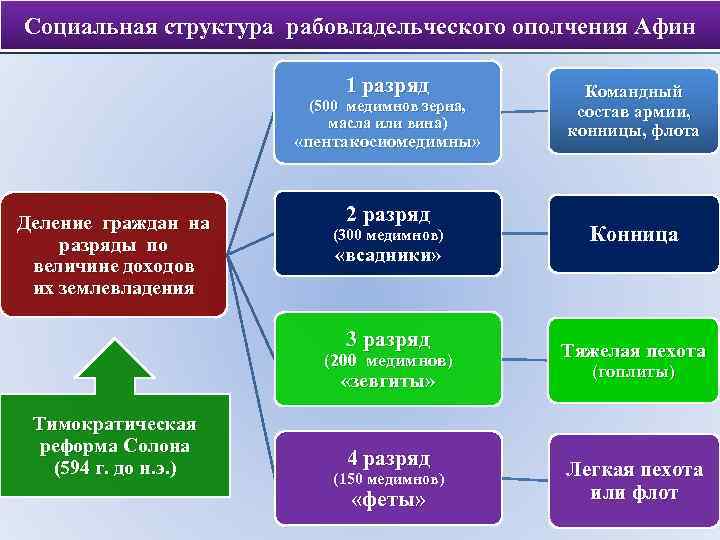 Социальная структура рабовладельческого ополчения Афин

Деление граждан на разряды по величине доходов их землевладения

Тимократическая реформа Солона (594 г. до н.э.)

1 разряд
(500 медимнов зерна, масла или вина)
«пентакосиомедимны»

Командный состав армии, конницы, флота

2 разряд
(300 медимнов)
«всадники»

Конница

3 разряд
(200 медимнов)
«зевгиты»

Тяжелая пехота
(гоплиты)

4 разряд
(150 медимнов)
«феты»

Легкая пехота или флот